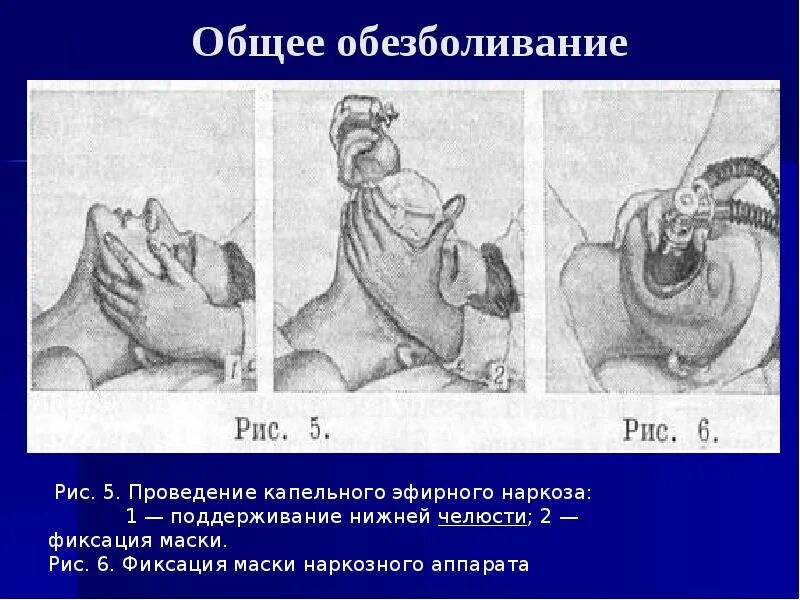 Общее обезболивание

1

2

Рис. 5.

Рис. 6.

Рис. 5. Проведение капельного эфирного наркоза:
1 — поддерживание нижней челюсти; 2 — фиксация маски.
Рис. 6. Фиксация маски наркозного аппарата